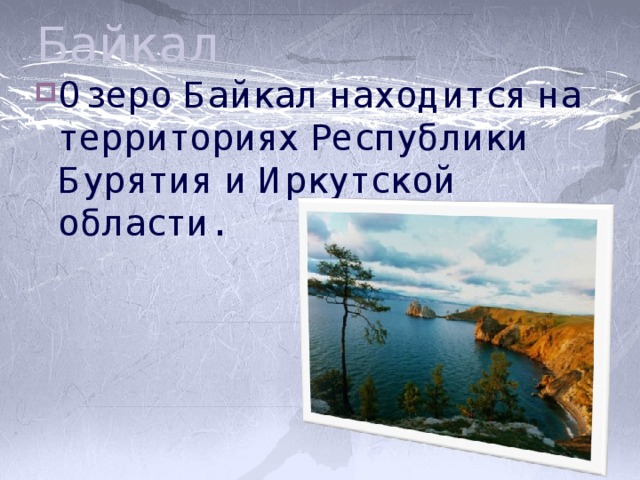 Байкал

Озеро Байкал находится на территориях Республики Бурятия и Иркутской области.